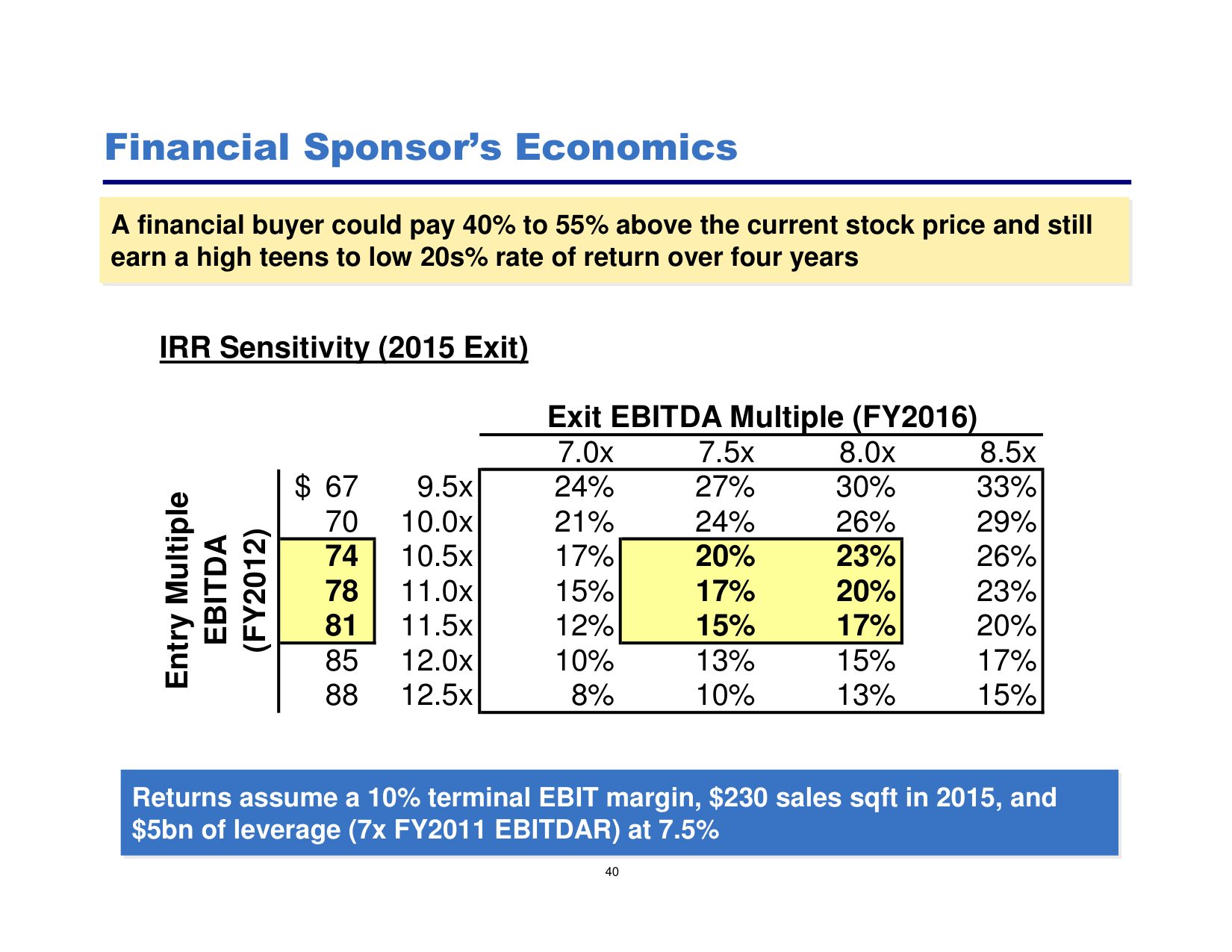 Financial Sponsor's Economics

A financial buyer could pay 40% to 55% above the current stock price and still earn a high teens to low 20s% rate of return over four years

IRR Sensitivity (2015 Exit)

Exit EBITDA Multiple (FY2016)

Entry Multiple
EBITDA
(FY2012)

| | | 7.0x | 7.5x | 8.0x | 8.5x |
|---|---|---|---|---|---|
| $ 67 | 9.5x | 24% | 27% | 30% | 33% |
| 70 | 10.0x | 21% | 24% | 26% | 29% |
| 74 | 10.5x | 17% | 20% | 23% | 26% |
| 78 | 11.0x | 15% | 17% | 20% | 23% |
| 81 | 11.5x | 12% | 15% | 17% | 20% |
| 85 | 12.0x | 10% | 13% | 15% | 17% |
| 88 | 12.5x | 8% | 10% | 13% | 15% |

Returns assume a 10% terminal EBIT margin, $230 sales sqft in 2015, and $5bn of leverage (7x FY2011 EBITDAR) at 7.5%

40